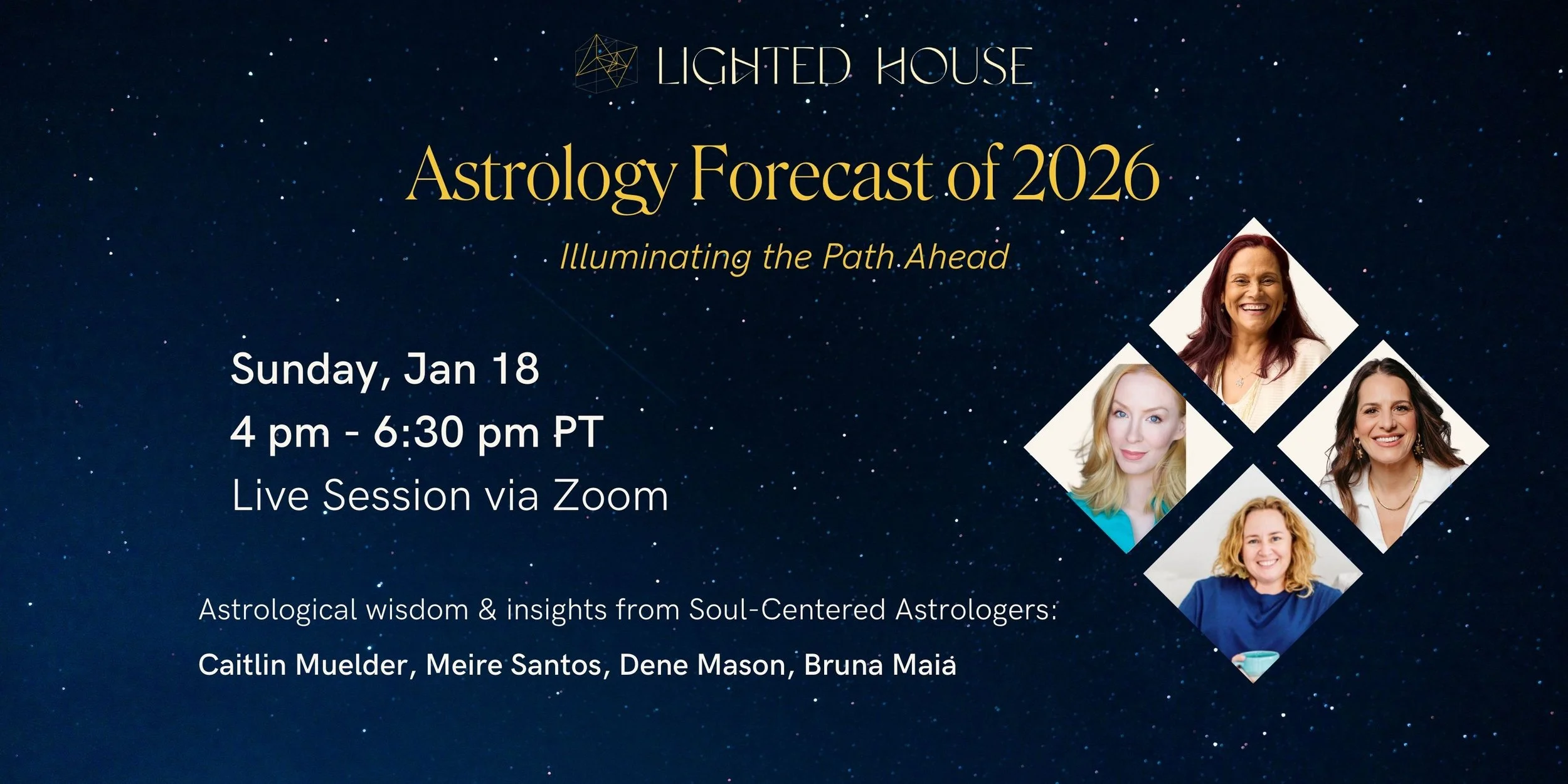 LIGHTED HOUSE

Astrology Forecast of 2026

Illuminating the Path Ahead

Sunday, Jan 18
4 pm - 6:30 pm PT
Live Session via Zoom

Astrological wisdom & insights from Soul-Centered Astrologers:

Caitlin Muelder, Meire Santos, Dene Mason, Bruna Maia